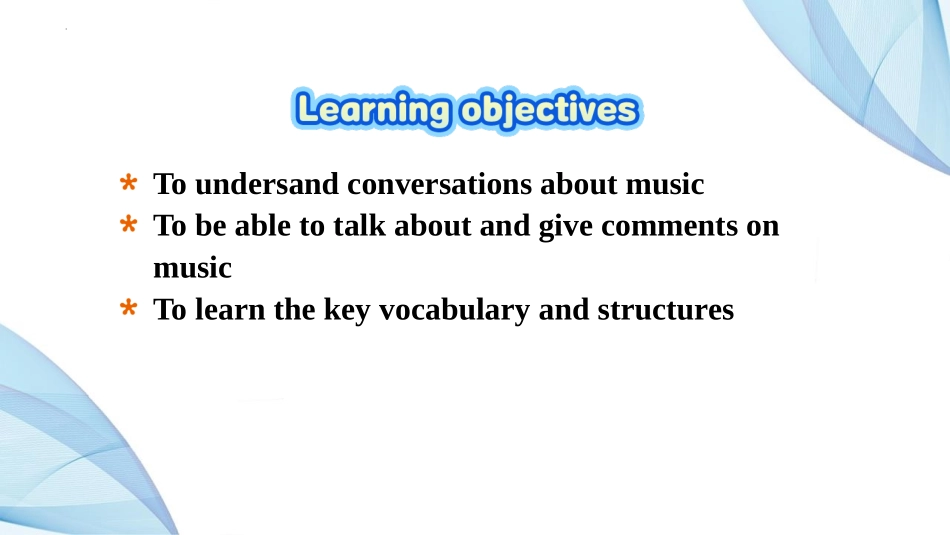 Learning objectives

* To undersand conversations about music
* To be able to talk about and give comments on music
* To learn the key vocabulary and structures